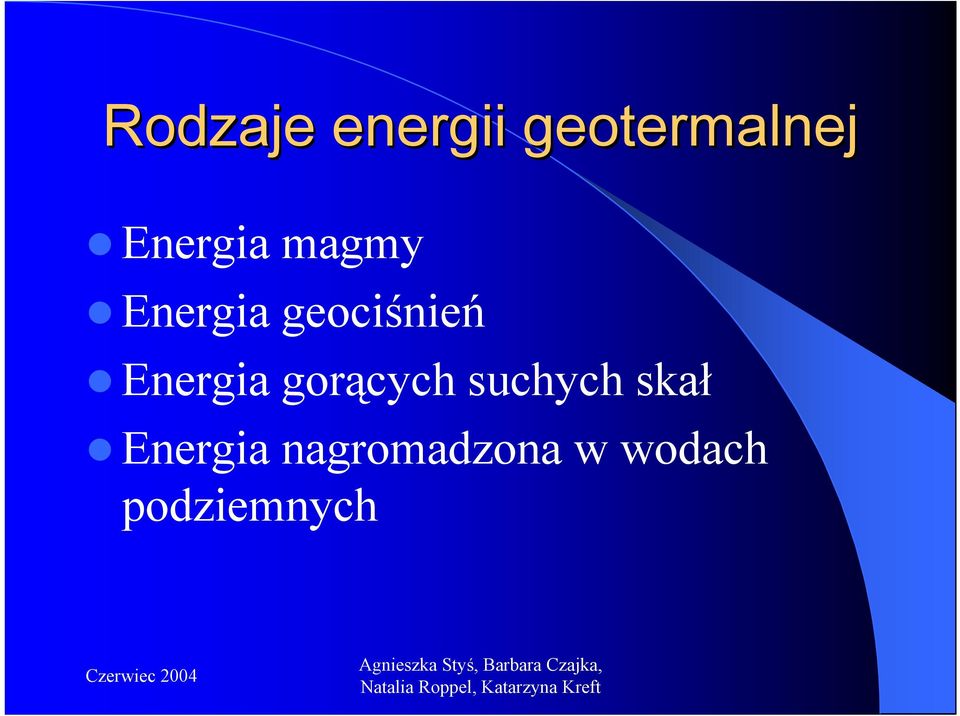 Rodzaje energii geotermalnej

Energia magmy

Energia geociśnień

Energia gorących suchych skał

Energia nagromadzona w wodach podziemnych

Czerwiec 2004

Agnieszka Styś, Barbara Czajka, Natalia Roppel, Katarzyna Kreft